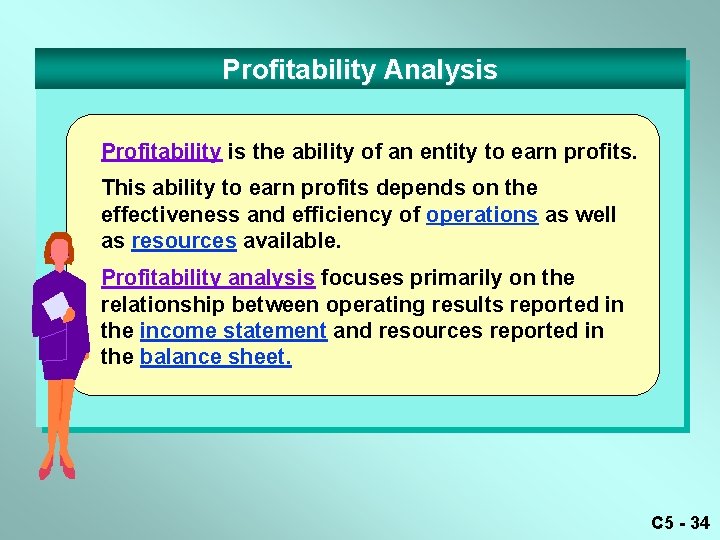 Profitability Analysis

Profitability is the ability of an entity to earn profits.

This ability to earn profits depends on the effectiveness and efficiency of operations as well as resources available.

Profitability analysis focuses primarily on the relationship between operating results reported in the income statement and resources reported in the balance sheet.

C5 - 34